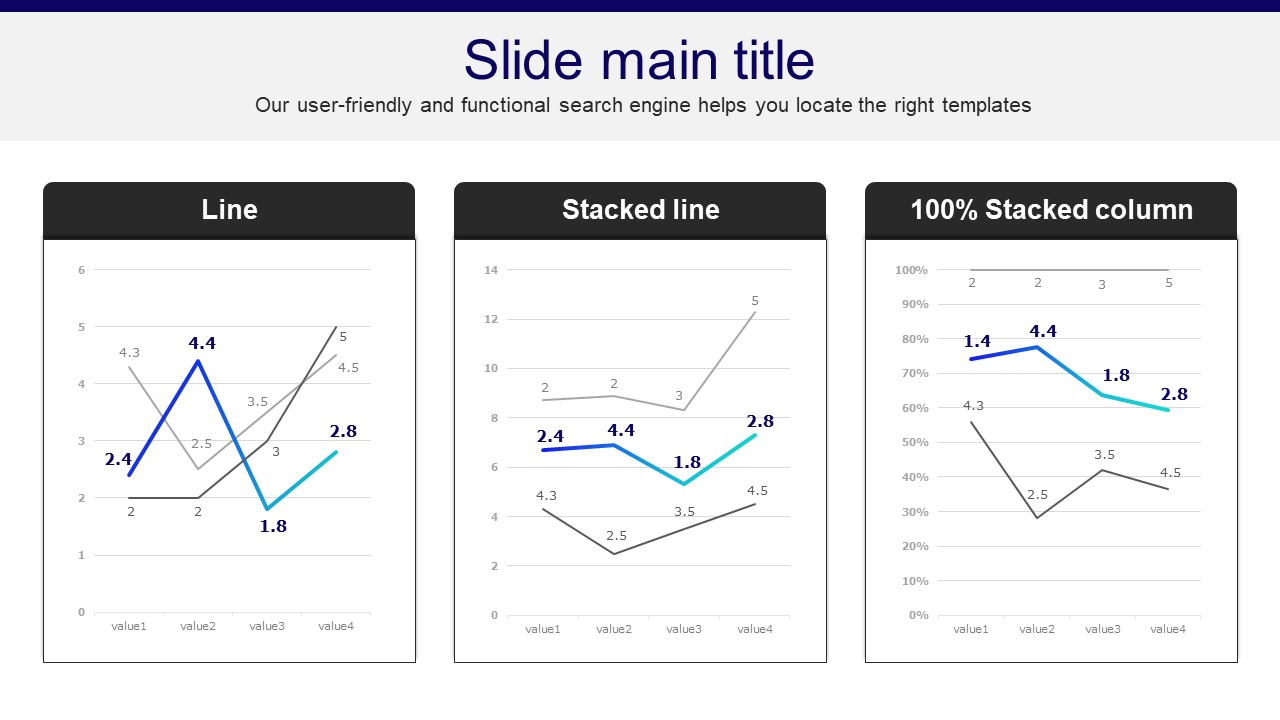 Slide main title

Our user-friendly and functional search engine helps you locate the right templates

Line

6
5
4
3
2
1
0

4.3
4.4
5
4.5
3.5
2.5
3
2.8
2.4
2
2
1.8

value1 value2 value3 value4

Stacked line

14
12
10
8
6
4
2
0

5
2
2
3
2.8
2.4
4.4
1.8
4.3
4.5
3.5
2.5

value1 value2 value3 value4

100% Stacked column

100%
90%
80%
70%
60%
50%
40%
30%
20%
10%
0%

2
2
3
5
1.4
4.4
1.8
2.8
4.3
3.5
4.5
2.5

value1 value2 value3 value4